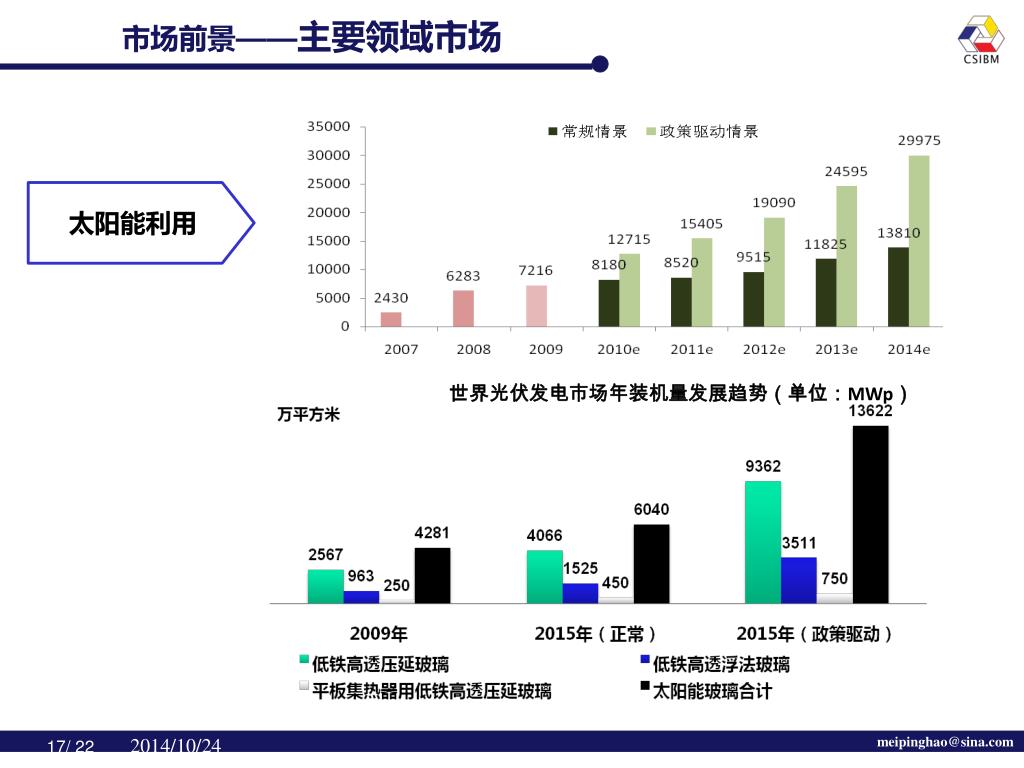 市场前景——主要领域市场

CSIBM

太阳能利用

35000
30000
25000
20000
15000
10000
5000
0

常规情景　政策驱动情景

2430
6283
7216
8180
12715
8520
15405
9515
19090
11825
24595
13810
29975

2007　2008　2009　2010e　2011e　2012e　2013e　2014e

世界光伏发电市场年装机量发展趋势（单位：MWp）

万平方米

2567
963
250
4281
4066
1525
450
6040
9362
3511
750
13622

2009年　2015年（正常）　2015年（政策驱动）

低铁高透压延玻璃
低铁高透浮法玻璃
平板集热器用低铁高透压延玻璃
太阳能玻璃合计

17/ 22　2014/10/24

meipinghao@sina.com